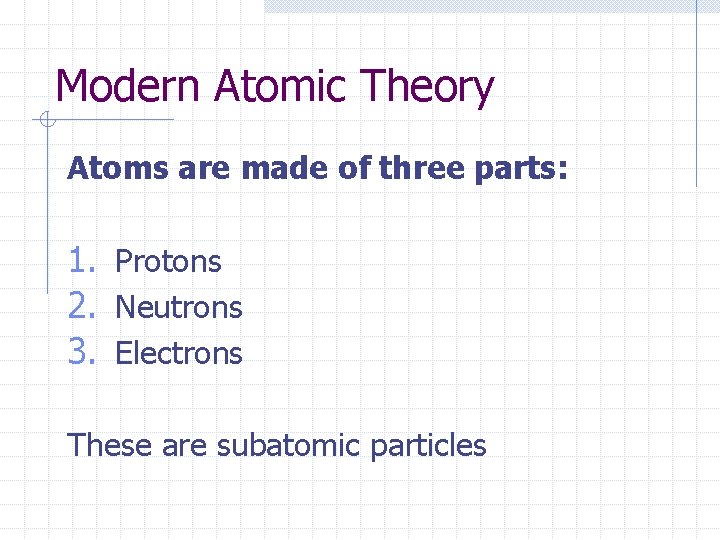 Modern Atomic Theory

Atoms are made of three parts:

1. Protons
2. Neutrons
3. Electrons

These are subatomic particles